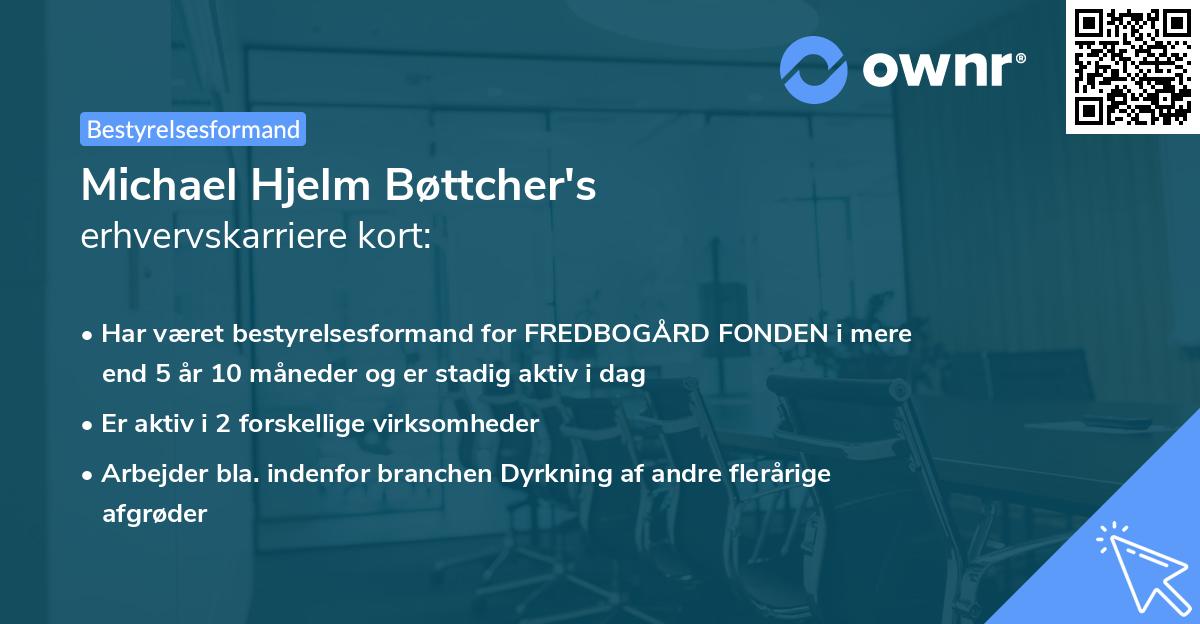 ownr®

Bestyrelsesformand

Michael Hjelm Bøttcher's erhvervskarriere kort:

• Har været bestyrelsesformand for FREDBOGÅRD FONDEN i mere end 5 år 10 måneder og er stadig aktiv i dag

• Er aktiv i 2 forskellige virksomheder

• Arbejder bla. indenfor branchen Dyrkning af andre flerårige afgrøder